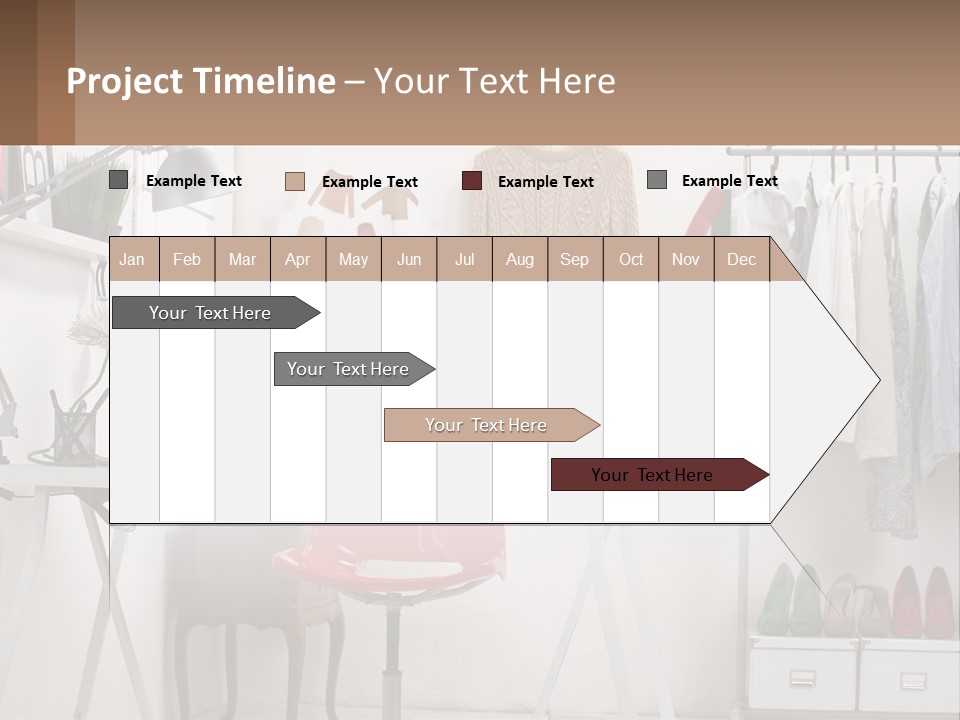 Project Timeline – Your Text Here

Example Text
Example Text
Example Text
Example Text

| Jan | Feb | Mar | Apr | May | Jun | Jul | Aug | Sep | Oct | Nov | Dec |
|---|---|---|---|---|---|---|---|---|---|---|---|

Your Text Here
Your Text Here
Your Text Here
Your Text Here